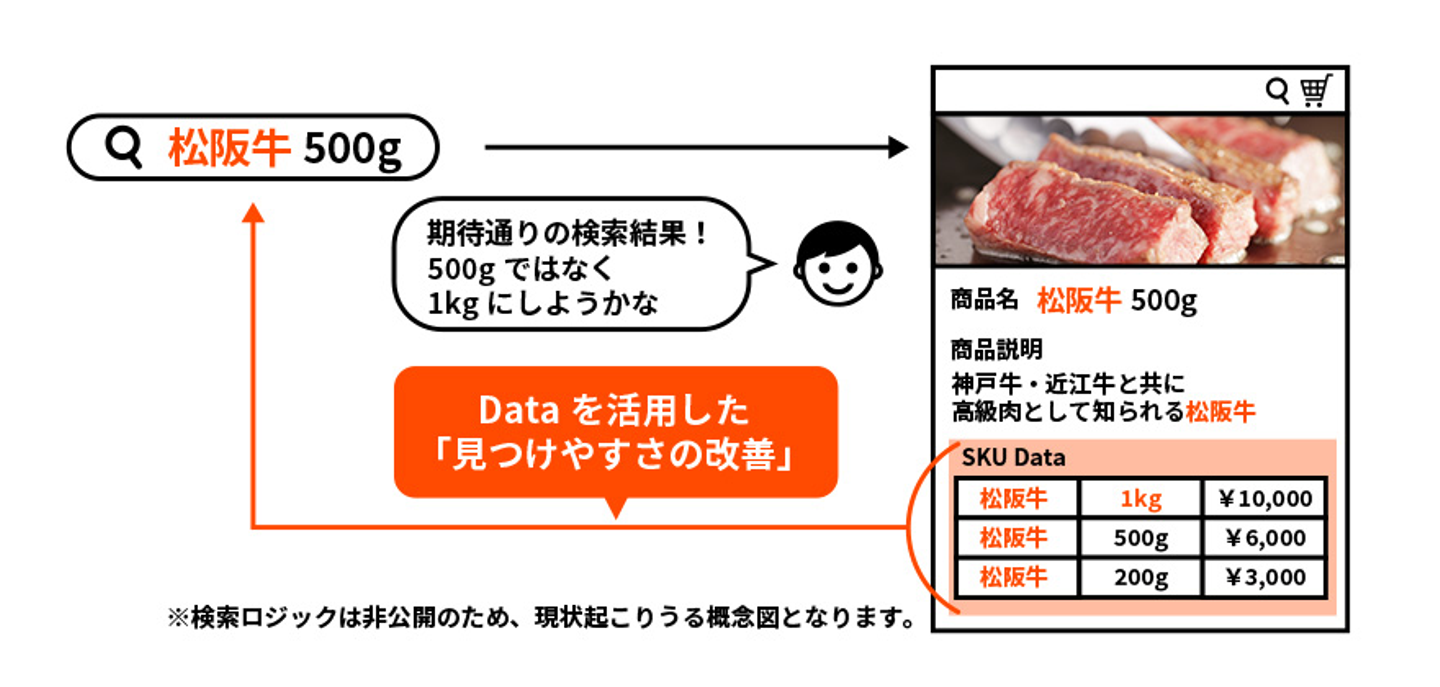 松阪牛 500g

期待通りの検索結果！
500g ではなく
1kg にしようかな

Data を活用した
「見つけやすさの改善」

商品名 松阪牛 500g

商品説明
神戸牛・近江牛と共に
高級肉として知られる松阪牛

SKU Data

| 松阪牛 | 1kg | ￥10,000 |
|---|---|---|
| 松阪牛 | 500g | ￥6,000 |
| 松阪牛 | 200g | ￥3,000 |

※検索ロジックは非公開のため、現状起こりうる概念図となります。